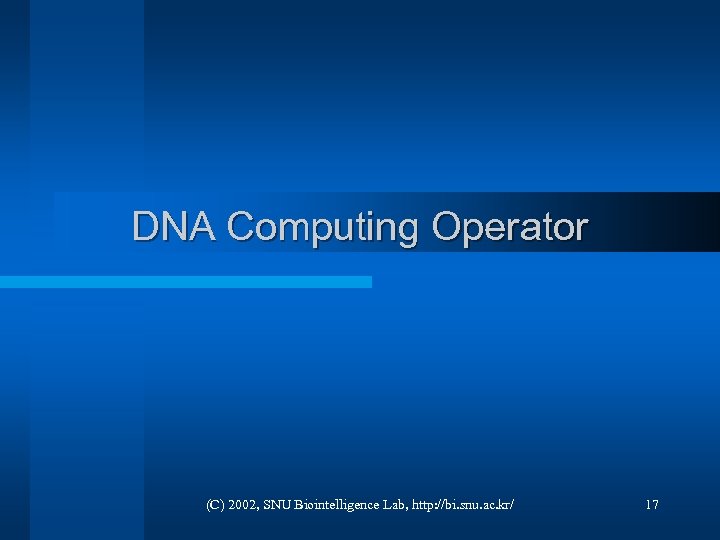 DNA Computing Operator

(C) 2002, SNU Biointelligence Lab, http://bi.snu.ac.kr/

17